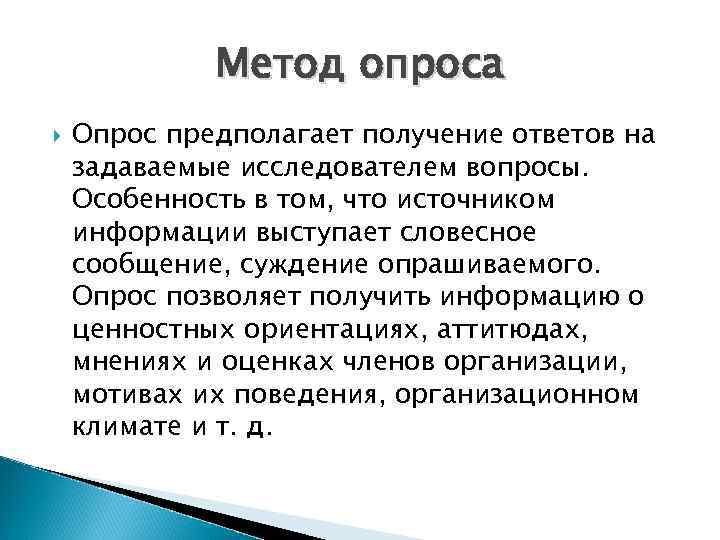 Метод опроса

Опрос предполагает получение ответов на задаваемые исследователем вопросы. Особенность в том, что источником информации выступает словесное сообщение, суждение опрашиваемого. Опрос позволяет получить информацию о ценностных ориентациях, аттитюдах, мнениях и оценках членов организации, мотивах их поведения, организационном климате и т. д.